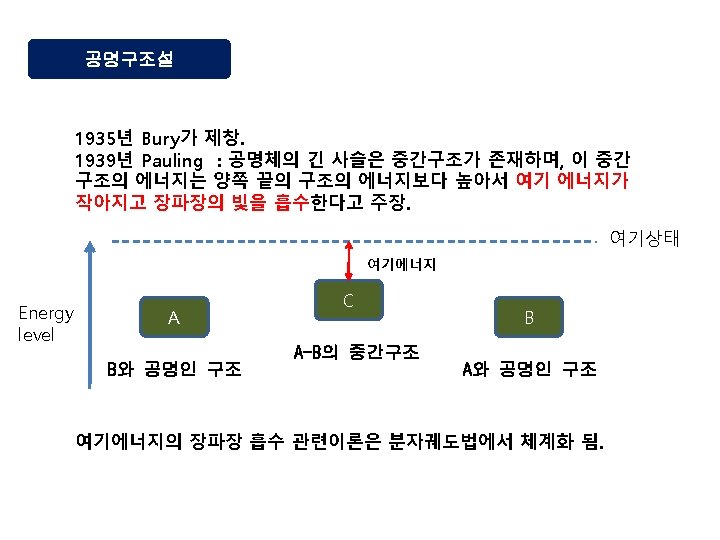 공명구조설

1935년 Bury가 제창.
1939년 Pauling : 공명체의 긴 사슬은 중간구조가 존재하며, 이 중간 구조의 에너지는 양쪽 끝의 구조의 에너지보다 높아서 여기 에너지가 작아지고 장파장의 빛을 흡수한다고 주장.

여기상태

여기에너지

Energy level

A

C

B

B와 공명인 구조

A-B의 중간구조

A와 공명인 구조

여기에너지의 장파장 흡수 관련이론은 분자궤도법에서 체계화 됨.